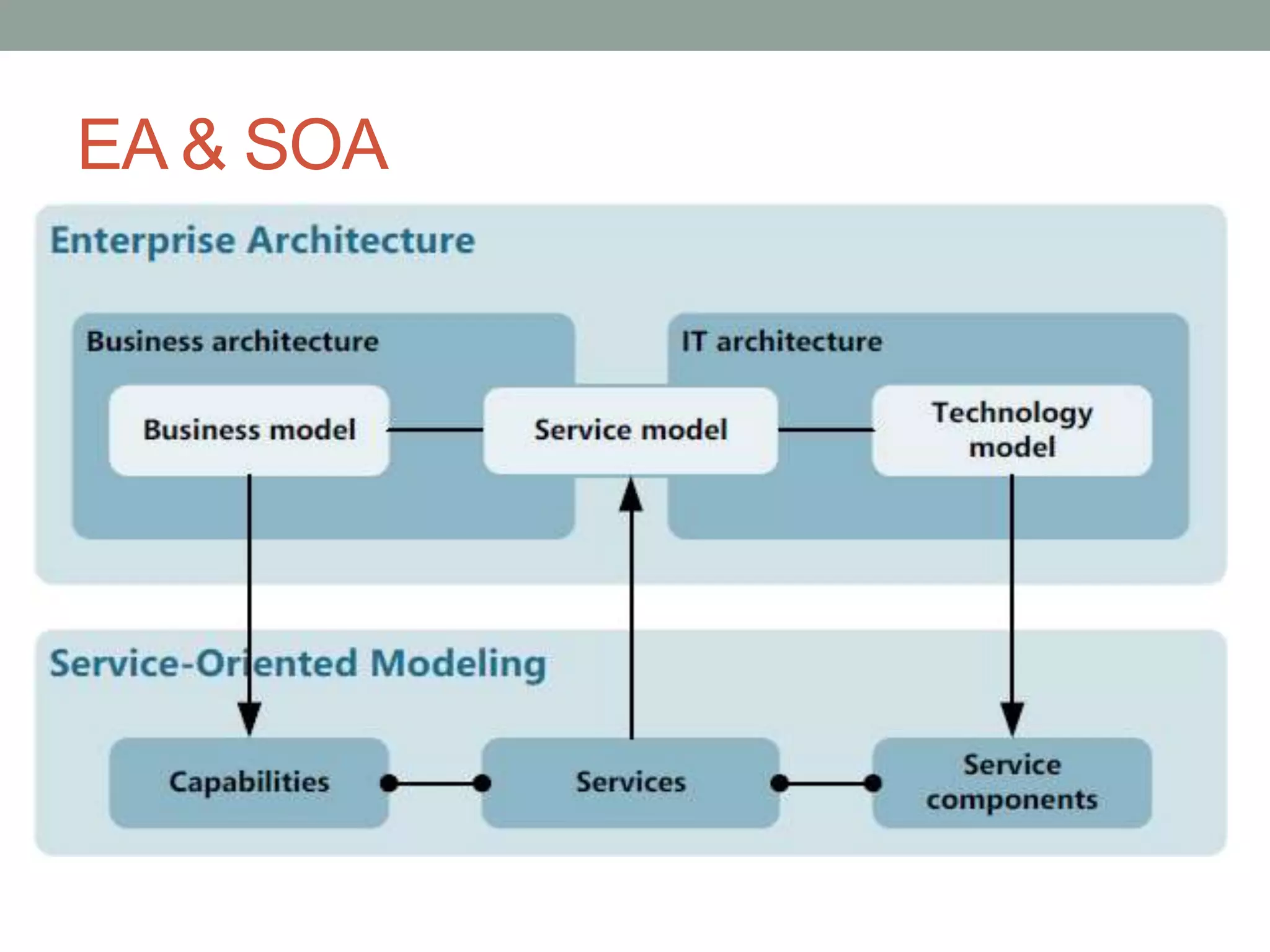 EA & SOA

Enterprise Architecture

Business architecture

IT architecture

Business model

Service model

Technology model

Service-Oriented Modeling

Capabilities

Services

Service components